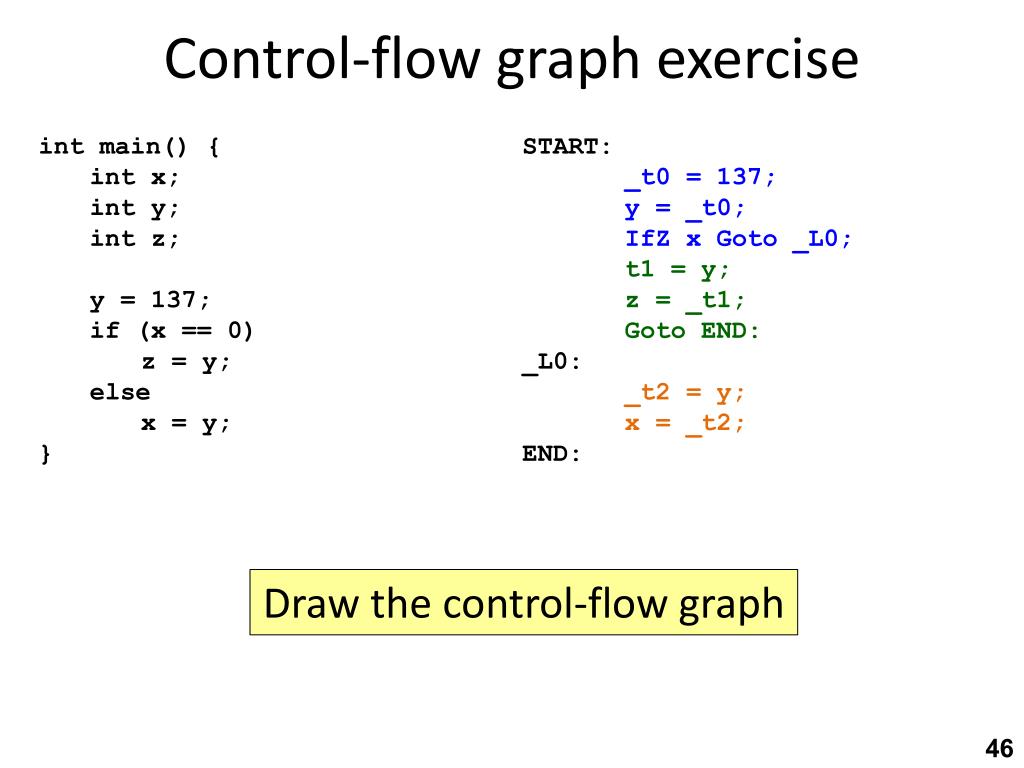 Control-flow graph exercise

int main() {
int x;
int y;
int z;

y = 137;
if (x == 0)
z = y;
else
x = y;
}

START:
_t0 = 137;
y = _t0;
IfZ x Goto _L0;
t1 = y;
z = _t1;
Goto END:
_L0:
_t2 = y;
x = _t2;
END:

Draw the control-flow graph

46